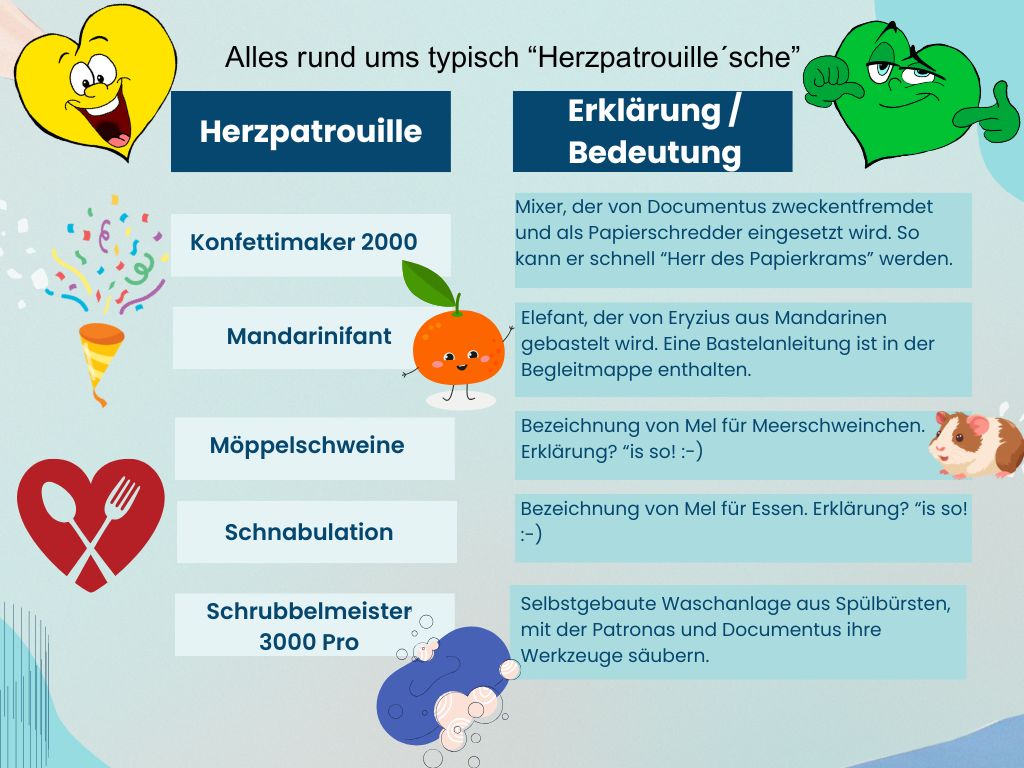 Alles rund ums typisch “Herzpatrouille´sche”

| Herzpatrouille | Erklärung / Bedeutung |
|---|---|
| Konfettimaker 2000 | Mixer, der von Documentus zweckentfremdet und als Papierschredder eingesetzt wird. So kann er schnell “Herr des Papierkrams” werden. |
| Mandarinifant | Elefant, der von Eryzius aus Mandarinen gebastelt wird. Eine Bastelanleitung ist in der Begleitmappe enthalten. |
| Möppelschweine | Bezeichnung von Mel für Meerschweinchen. Erklärung? “is so! :-) |
| Schnabulation | Bezeichnung von Mel für Essen. Erklärung? “is so! :-) |
| Schrubbelmeister 3000 Pro | Selbstgebaute Waschanlage aus Spülbürsten, mit der Patronas und Documentus ihre Werkzeuge säubern. |